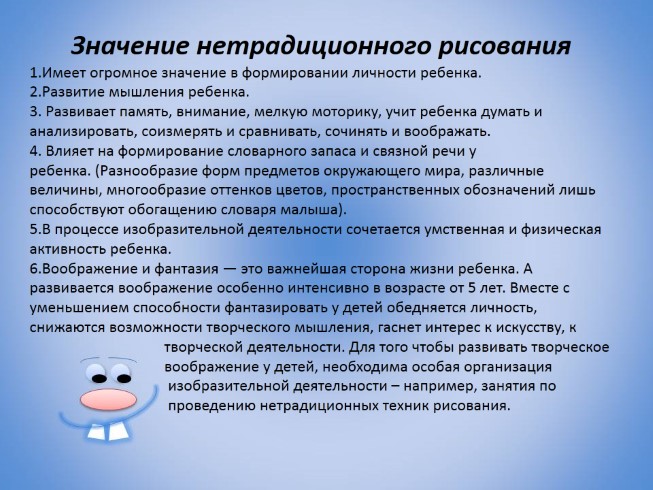 Значение нетрадиционного рисования

1.Имеет огромное значение в формировании личности ребенка.
2.Развитие мышления ребенка.
3. Развивает память, внимание, мелкую моторику, учит ребенка думать и анализировать, соизмерять и сравнивать, сочинять и воображать.
4. Влияет на формирование словарного запаса и связной речи у ребенка. (Разнообразие форм предметов окружающего мира, различные величины, многообразие оттенков цветов, пространственных обозначений лишь способствуют обогащению словаря малыша).
5.В процессе изобразительной деятельности сочетается умственная и физическая активность ребенка.
6.Воображение и фантазия — это важнейшая сторона жизни ребенка. А развивается воображение особенно интенсивно в возрасте от 5 лет. Вместе с уменьшением способности фантазировать у детей обедняется личность, снижаются возможности творческого мышления, гаснет интерес к искусству, к творческой деятельности. Для того чтобы развивать творческое воображение у детей, необходима особая организация изобразительной деятельности – например, занятия по проведению нетрадиционных техник рисования.